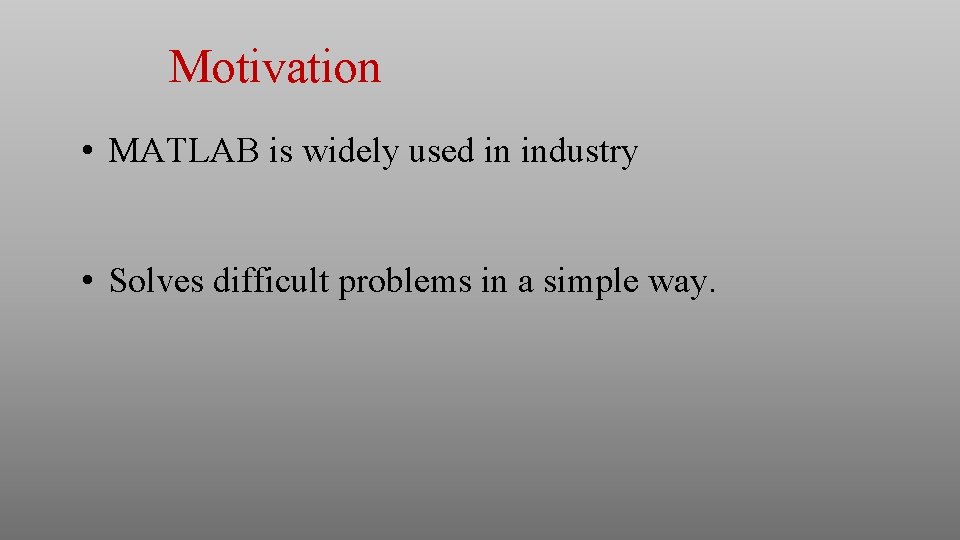 Motivation

• MATLAB is widely used in industry

• Solves difficult problems in a simple way.